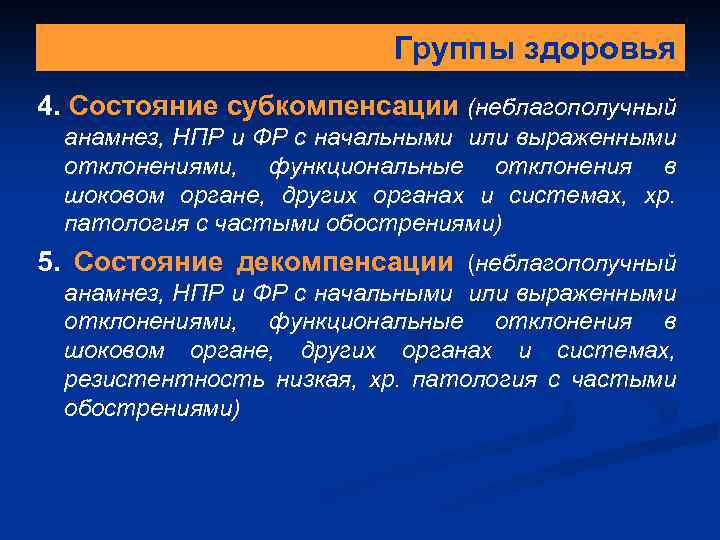 Группы здоровья

4. Состояние субкомпенсации (неблагополучный анамнез, НПР и ФР с начальными или выраженными отклонениями, функциональные отклонения в шоковом органе, других органах и системах, хр. патология с частыми обострениями)

5. Состояние декомпенсации (неблагополучный анамнез, НПР и ФР с начальными или выраженными отклонениями, функциональные отклонения в шоковом органе, других органах и системах, резистентность низкая, хр. патология с частыми обострениями)